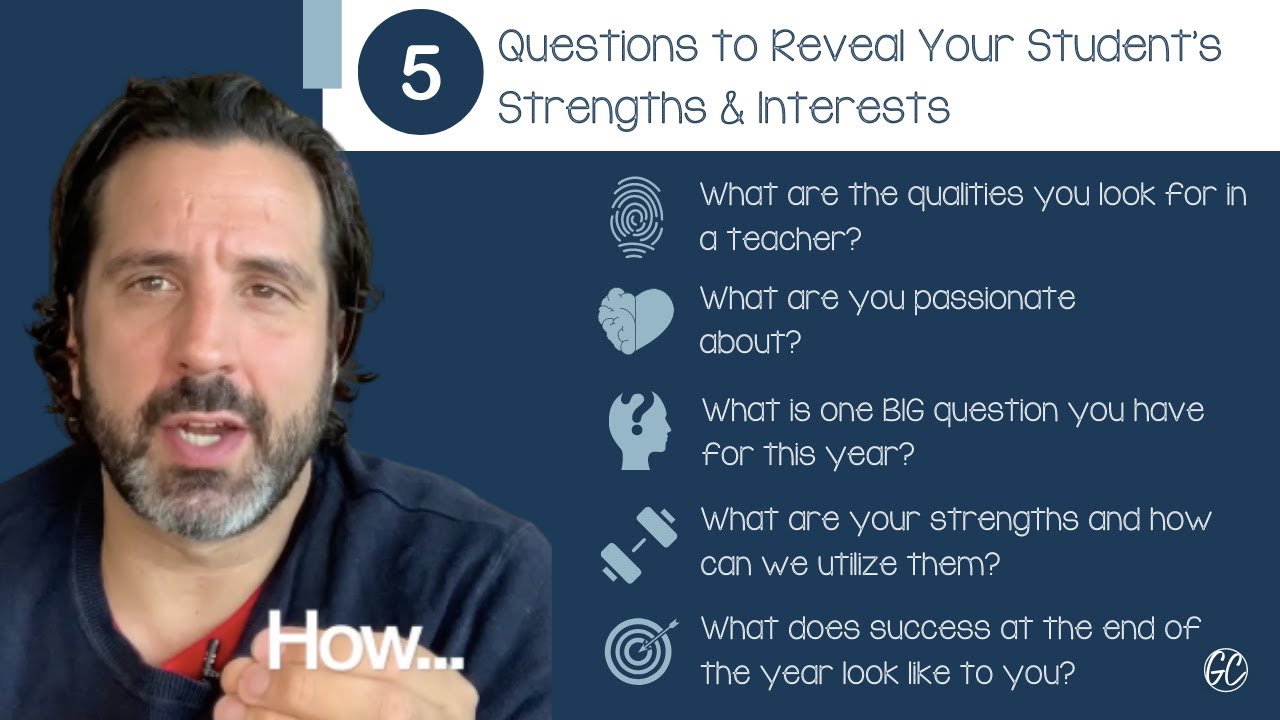 5 Questions to Reveal Your Student's Strengths & Interests

What are the qualities you look for in a teacher?

What are you passionate about?

What is one BIG question you have for this year?

What are your strengths and how can we utilize them?

What does success at the end of the year look like to you?

How...

GC